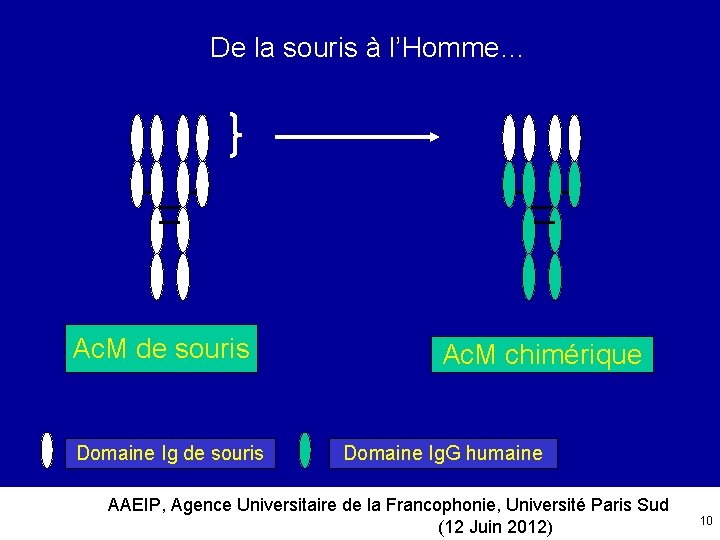 De la souris à l'Homme…

AcM de souris

AcM chimérique

Domaine Ig de souris

Domaine IgG humaine

AAEIP, Agence Universitaire de la Francophonie, Université Paris Sud (12 Juin 2012)

10